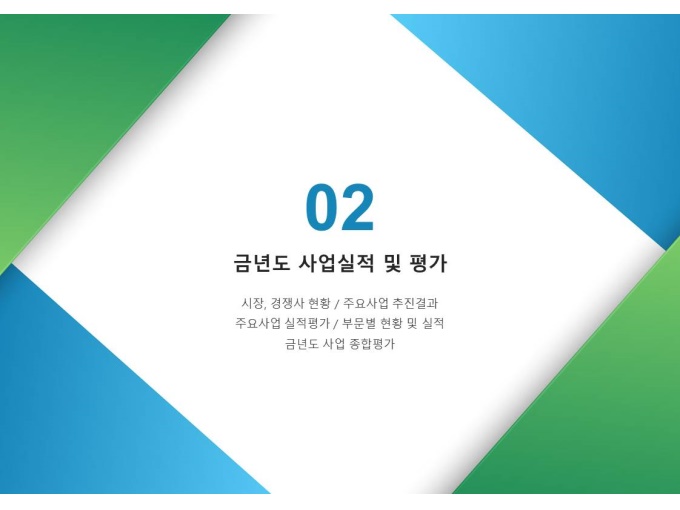 02

금년도 사업실적 및 평가

시장, 경쟁사 현황 / 주요사업 추진결과
주요사업 실적평가 / 부문별 현황 및 실적
금년도 사업 종합평가